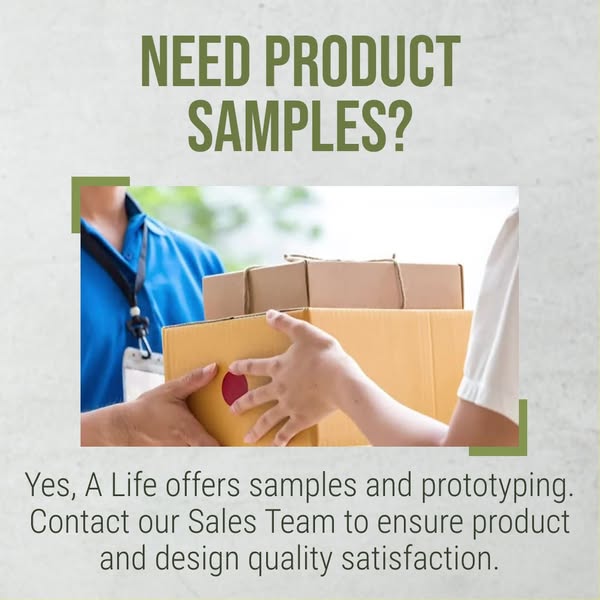 NEED PRODUCT SAMPLES?

Yes, A Life offers samples and prototyping. Contact our Sales Team to ensure product and design quality satisfaction.